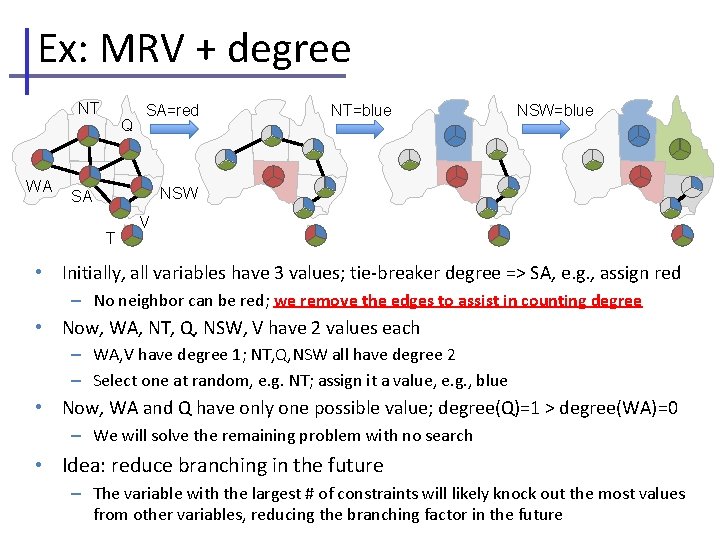 Ex: MRV + degree

NT
Q
WA
SA
NSW
V
T

SA=red

NT=blue

NSW=blue

• Initially, all variables have 3 values; tie-breaker degree => SA, e.g., assign red
– No neighbor can be red; we remove the edges to assist in counting degree
• Now, WA, NT, Q, NSW, V have 2 values each
– WA,V have degree 1; NT,Q,NSW all have degree 2
– Select one at random, e.g. NT; assign it a value, e.g., blue
• Now, WA and Q have only one possible value; degree(Q)=1 > degree(WA)=0
– We will solve the remaining problem with no search
• Idea: reduce branching in the future
– The variable with the largest # of constraints will likely knock out the most values from other variables, reducing the branching factor in the future